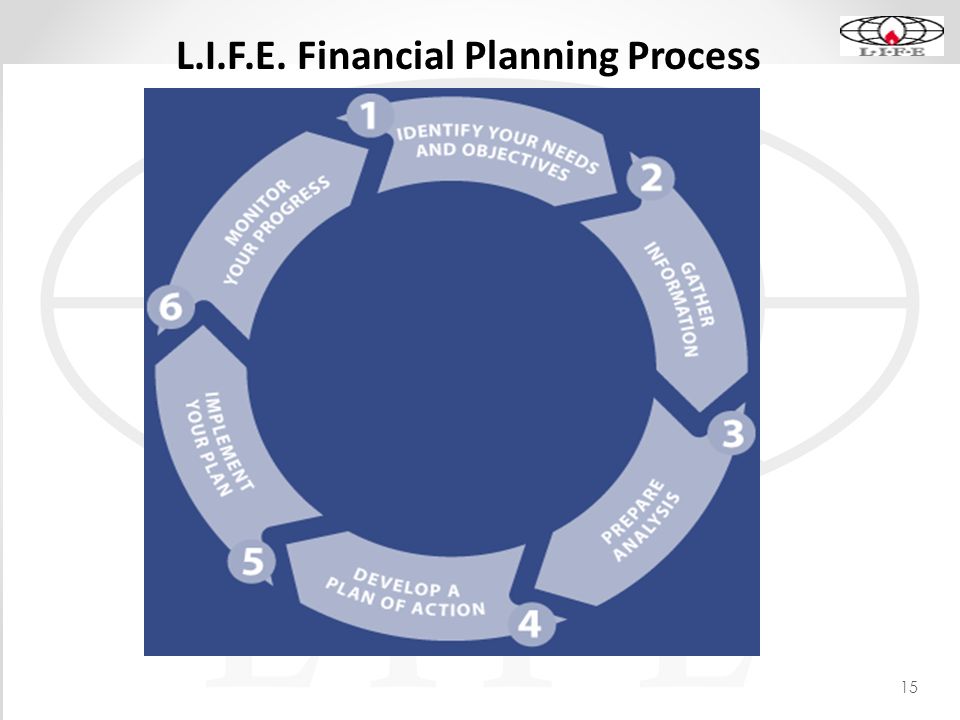 L.I.F.E. Financial Planning Process

L·I·F·E

1
IDENTIFY YOUR NEEDS AND OBJECTIVES

2
GATHER INFORMATION

3
PREPARE ANALYSIS

4
DEVELOP A PLAN OF ACTION

5
IMPLEMENT YOUR PLAN

6
MONITOR YOUR PROGRESS

15